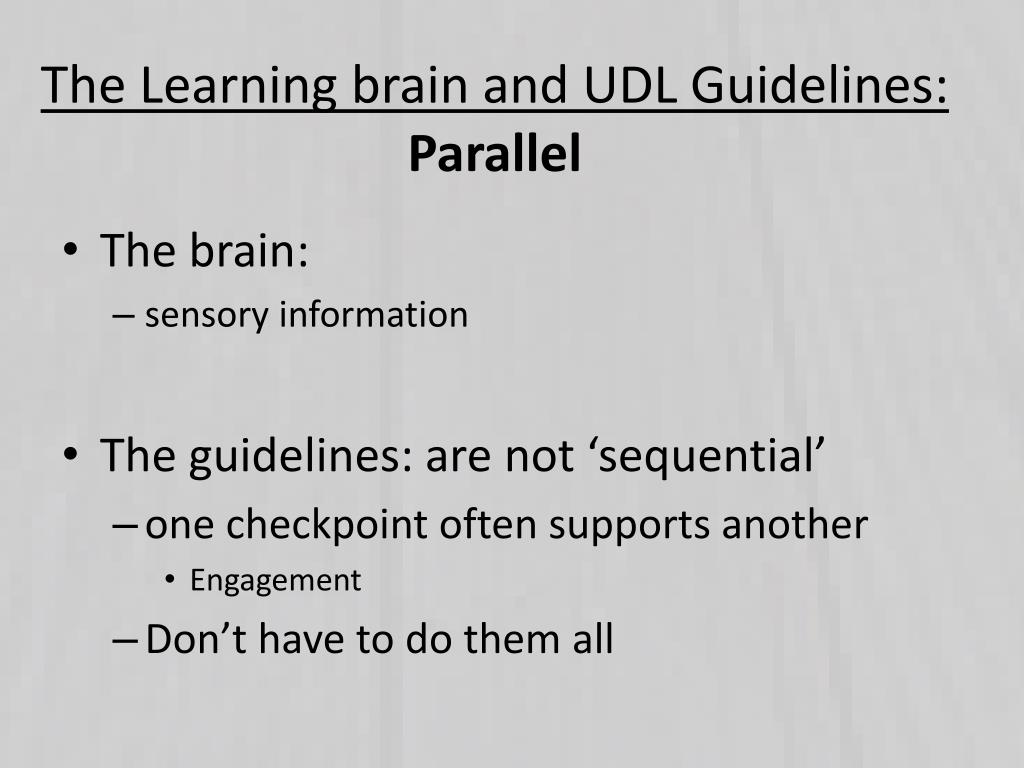 The Learning brain and UDL Guidelines:
Parallel

• The brain:
– sensory information

• The guidelines: are not ‘sequential’
– one checkpoint often supports another
• Engagement
– Don’t have to do them all